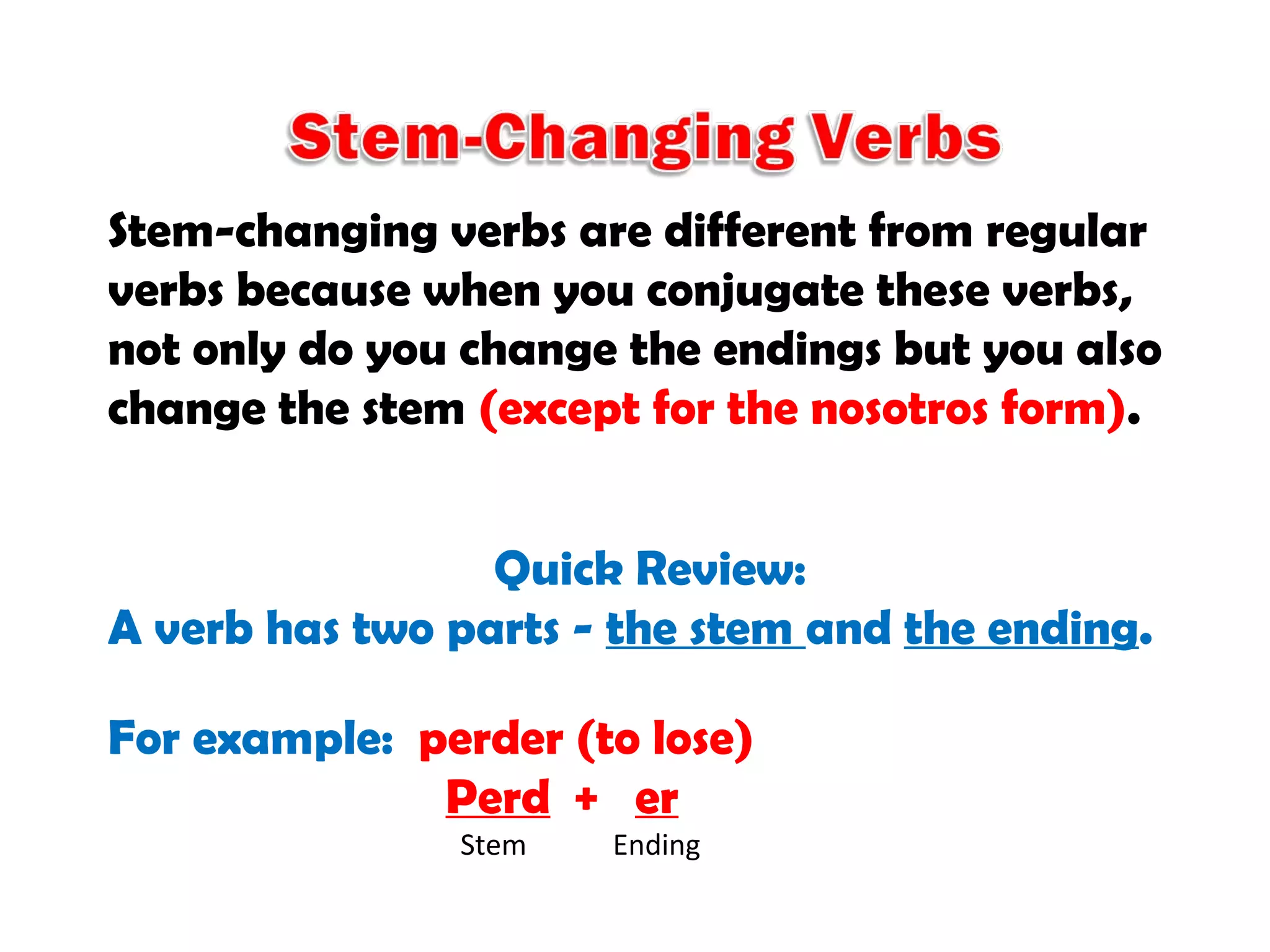 Stem-Changing Verbs

Stem-changing verbs are different from regular verbs because when you conjugate these verbs, not only do you change the endings but you also change the stem (except for the nosotros form).

Quick Review:
A verb has two parts - the stem and the ending.

For example: perder (to lose)
Perd + er
Stem Ending